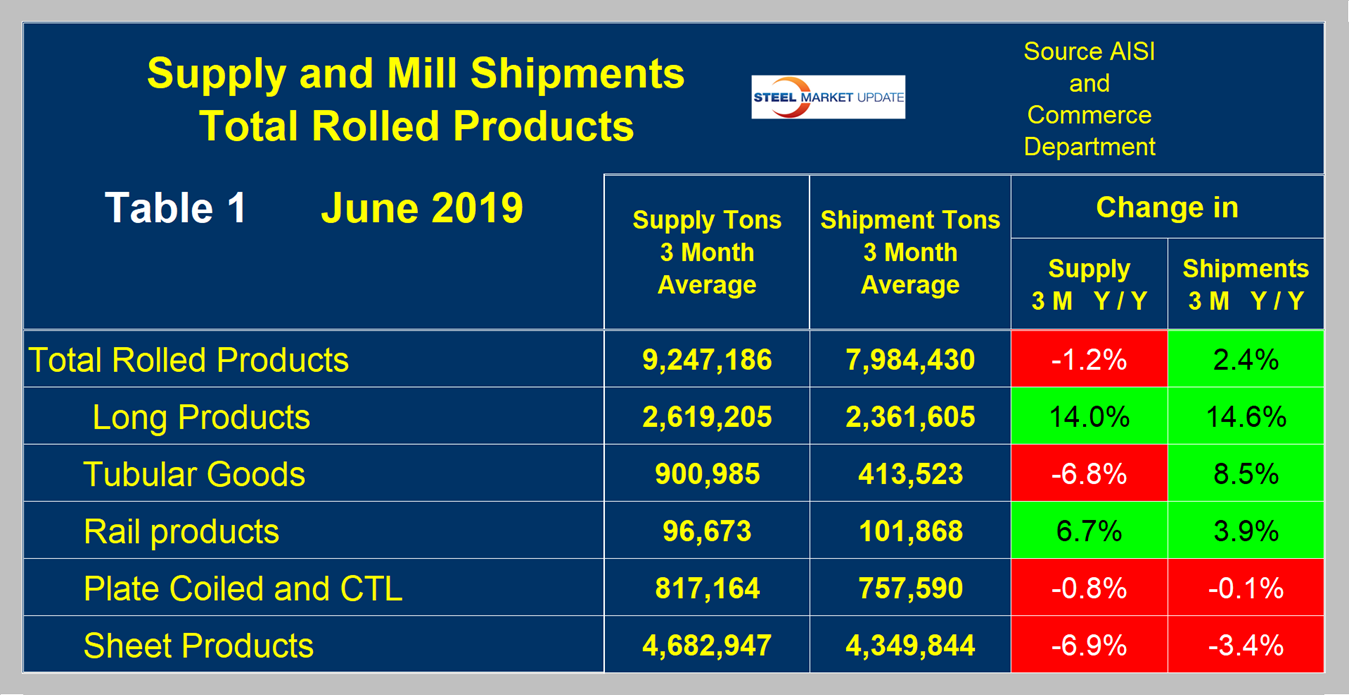 Supply and Mill Shipments
Total Rolled Products

STEEL MARKET UPDATE

Source AISI and Commerce Department

Table 1 June 2019

| | Supply Tons 3 Month Average | Shipment Tons 3 Month Average | Change in Supply 3 M Y / Y | Change in Shipments 3 M Y / Y |
|---|---|---|---|---|
| Total Rolled Products | 9,247,186 | 7,984,430 | -1.2% | 2.4% |
| Long Products | 2,619,205 | 2,361,605 | 14.0% | 14.6% |
| Tubular Goods | 900,985 | 413,523 | -6.8% | 8.5% |
| Rail products | 96,673 | 101,868 | 6.7% | 3.9% |
| Plate Coiled and CTL | 817,164 | 757,590 | -0.8% | -0.1% |
| Sheet Products | 4,682,947 | 4,349,844 | -6.9% | -3.4% |